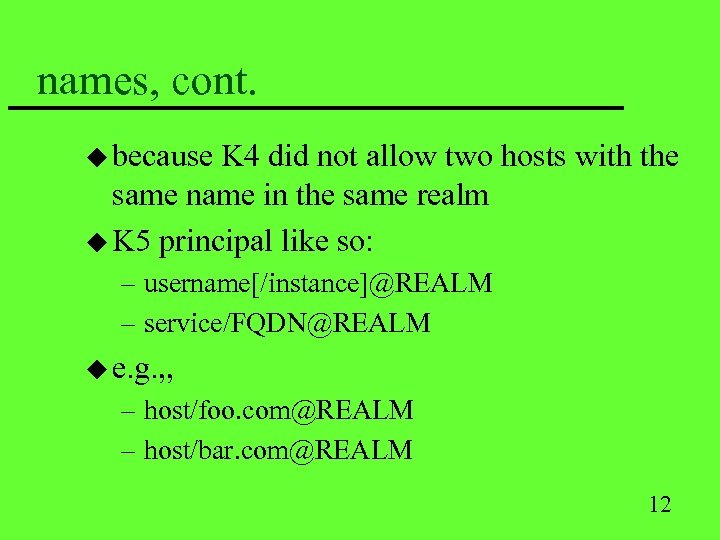 names, cont.

◆ because K4 did not allow two hosts with the same name in the same realm

◆ K5 principal like so:

– username[/instance]@REALM

– service/FQDN@REALM

◆ e.g.,,

– host/foo.com@REALM

– host/bar.com@REALM

12